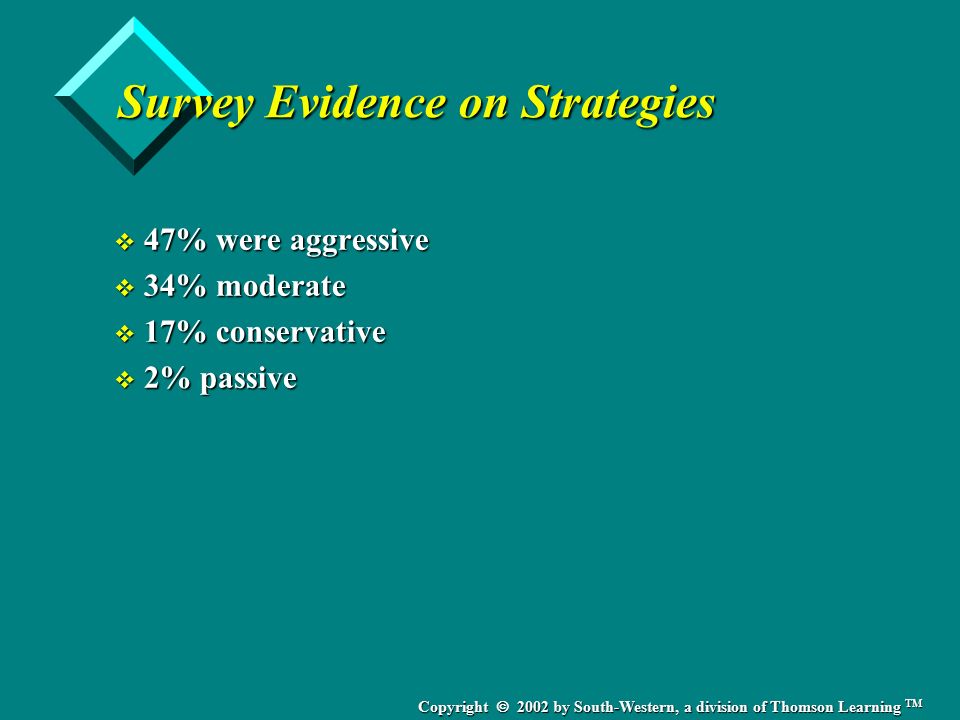 Survey Evidence on Strategies

❖ 47% were aggressive
❖ 34% moderate
❖ 17% conservative
❖ 2% passive

Copyright © 2002 by South-Western, a division of Thomson Learning ™